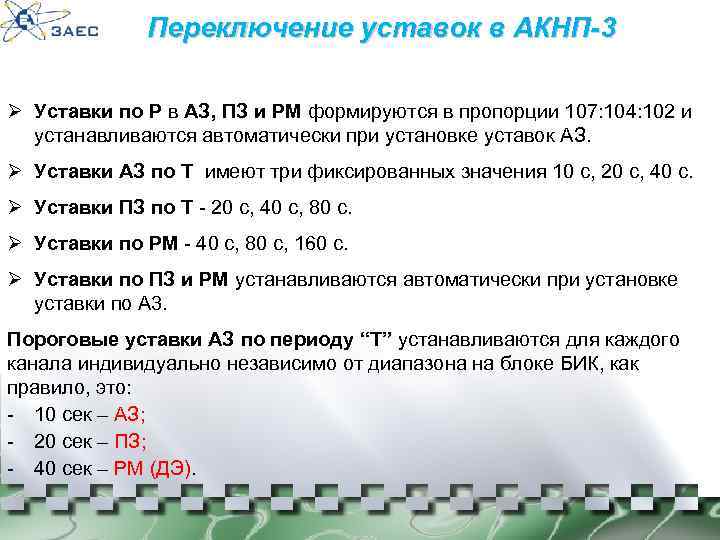 ЗАЕС

Переключение уставок в АКНП-3

➢ Уставки по Р в АЗ, ПЗ и РМ формируются в пропорции 107:104:102 и устанавливаются автоматически при установке уставок АЗ.

➢ Уставки АЗ по Т имеют три фиксированных значения 10 с, 20 с, 40 с.

➢ Уставки ПЗ по Т - 20 с, 40 с, 80 с.

➢ Уставки по РМ - 40 с, 80 с, 160 с.

➢ Уставки по ПЗ и РМ устанавливаются автоматически при установке уставки по АЗ.

Пороговые уставки АЗ по периоду “Т” устанавливаются для каждого канала индивидуально независимо от диапазона на блоке БИК, как правило, это:
- 10 сек – АЗ;
- 20 сек – ПЗ;
- 40 сек – РМ (ДЭ).